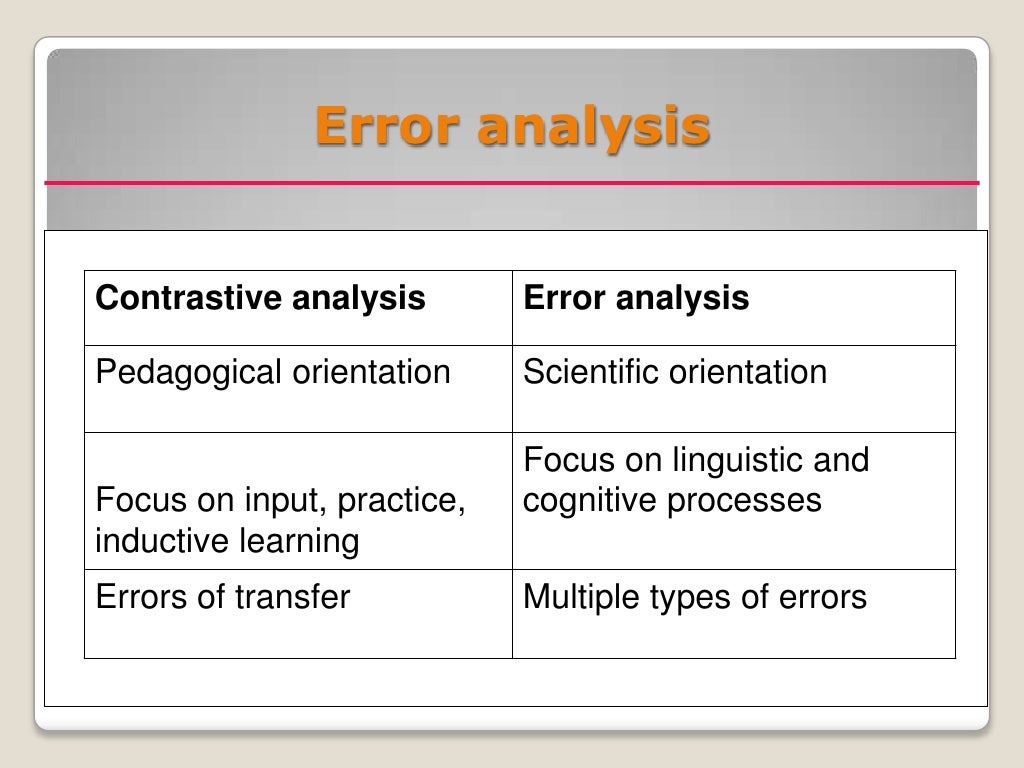 Error analysis

| Contrastive analysis | Error analysis |
|---|---|
| Pedagogical orientation | Scientific orientation |
| Focus on input, practice, inductive learning | Focus on linguistic and cognitive processes |
| Errors of transfer | Multiple types of errors |